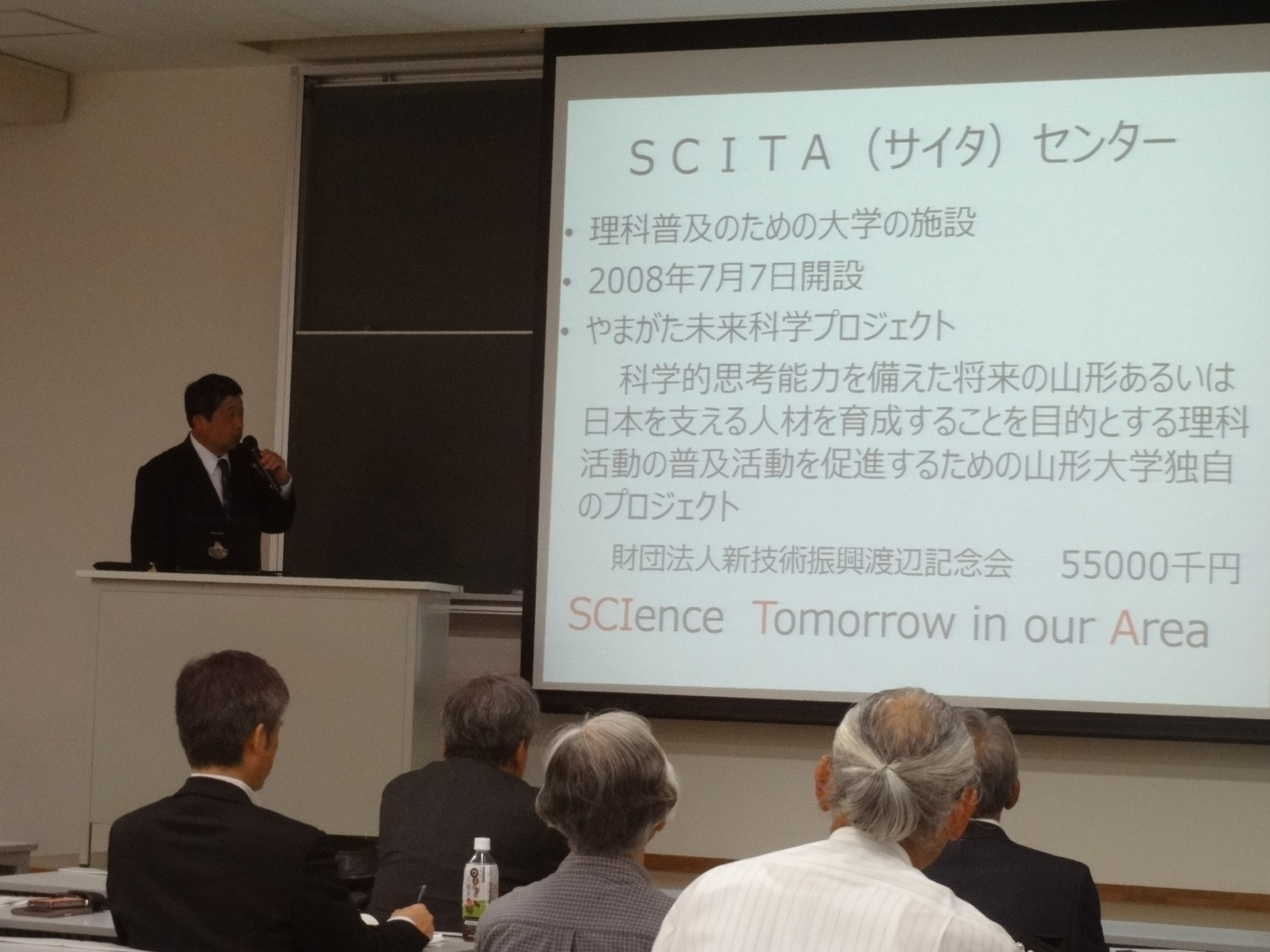 ＳＣＩＴＡ（サイタ）センター

• 理科普及のための大学の施設
• 2008年7月7日開設
• やまがた未来科学プロジェクト

科学的思考能力を備えた将来の山形あるいは日本を支える人材を育成することを目的とする理科活動の普及活動を促進するための山形大学独自のプロジェクト

財団法人新技術振興渡辺記念会　55000千円

SCIence Tomorrow in our Area